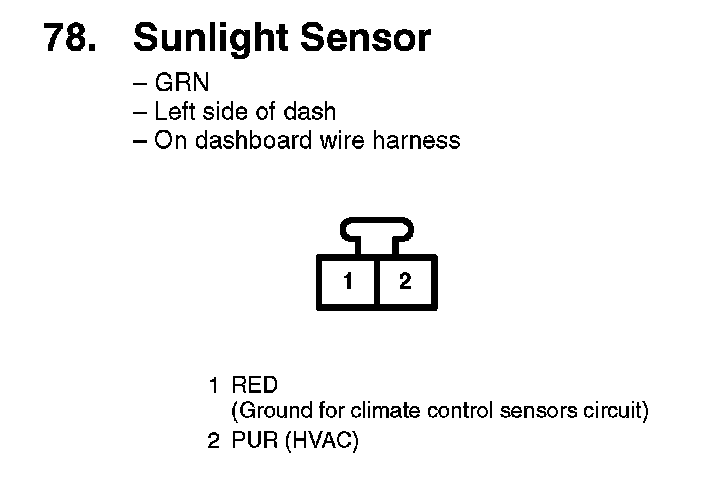 78. Sunlight Sensor

– GRN
– Left side of dash
– On dashboard wire harness

1 2

1 RED
(Ground for climate control sensors circuit)
2 PUR (HVAC)